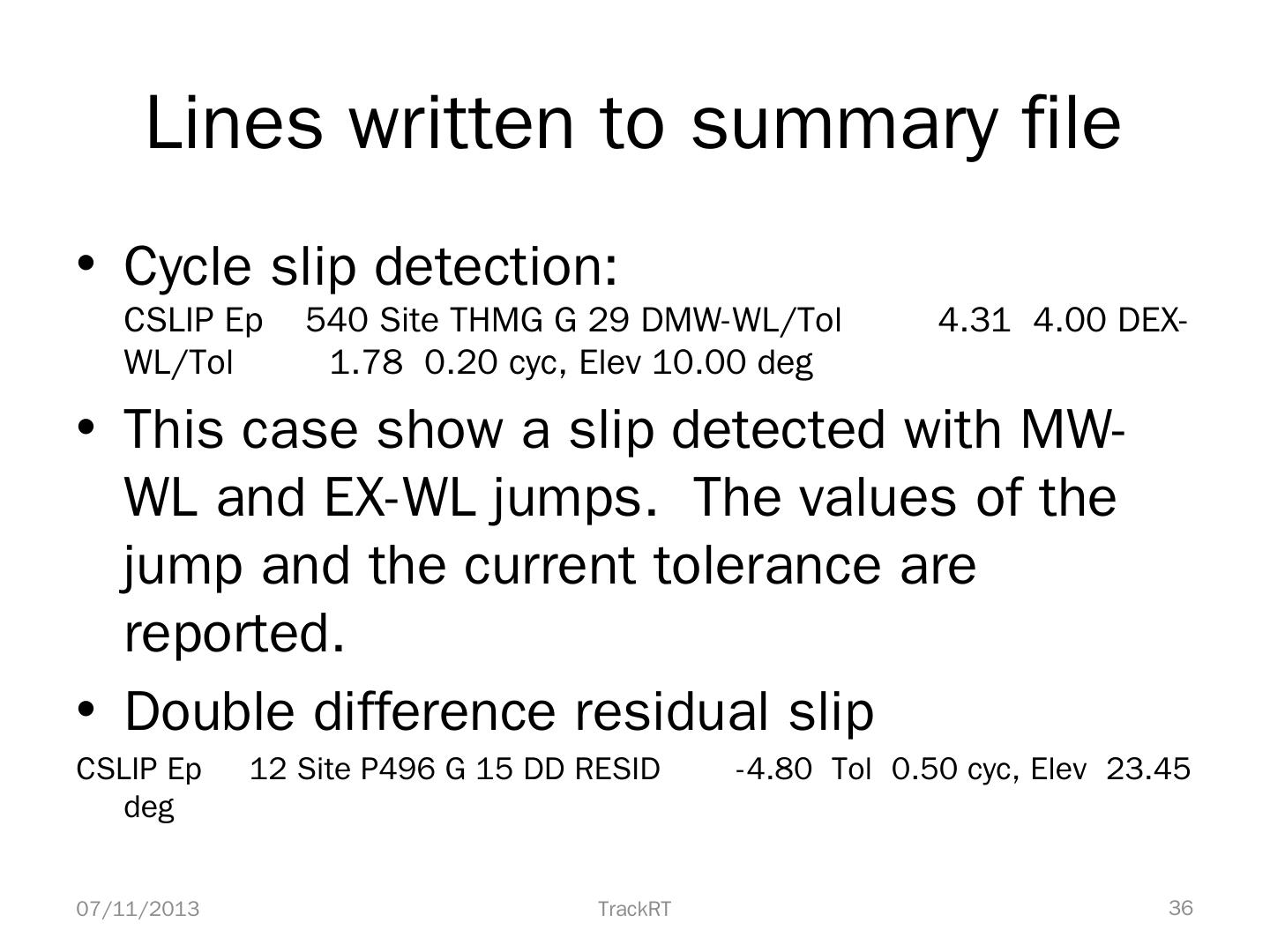 Lines written to summary file

• Cycle slip detection:
CSLIP Ep 540 Site THMG G 29 DMW-WL/Tol 4.31 4.00 DEX-WL/Tol 1.78 0.20 cyc, Elev 10.00 deg

• This case show a slip detected with MW-WL and EX-WL jumps. The values of the jump and the current tolerance are reported.

• Double difference residual slip
CSLIP Ep 12 Site P496 G 15 DD RESID -4.80 Tol 0.50 cyc, Elev 23.45 deg

07/11/2013 TrackRT 36